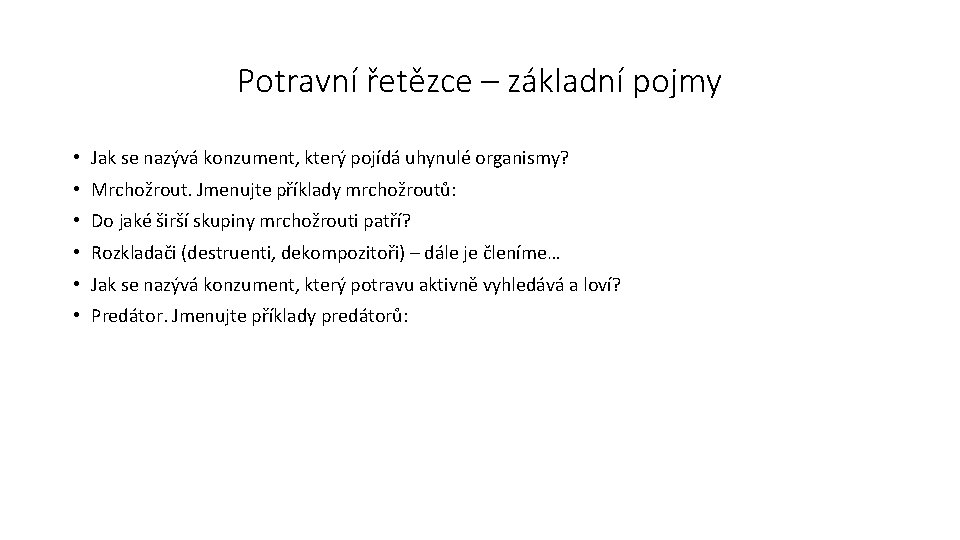 Potravní řetězce – základní pojmy

• Jak se nazývá konzument, který pojídá uhynulé organismy?
• Mrchožrout. Jmenujte příklady mrchožroutů:
• Do jaké širší skupiny mrchožrouti patří?
• Rozkladači (destruenti, dekompozitoři) – dále je členíme…
• Jak se nazývá konzument, který potravu aktivně vyhledává a loví?
• Predátor. Jmenujte příklady predátorů: